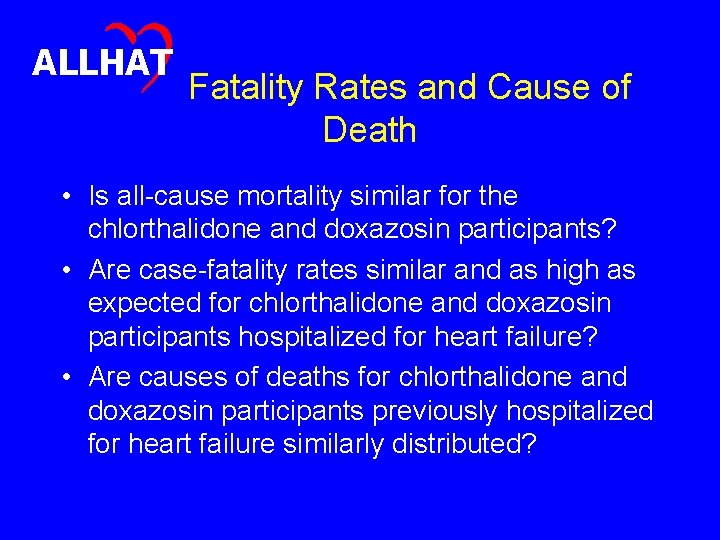 ALLHAT

Fatality Rates and Cause of Death

• Is all-cause mortality similar for the chlorthalidone and doxazosin participants?
• Are case-fatality rates similar and as high as expected for chlorthalidone and doxazosin participants hospitalized for heart failure?
• Are causes of deaths for chlorthalidone and doxazosin participants previously hospitalized for heart failure similarly distributed?